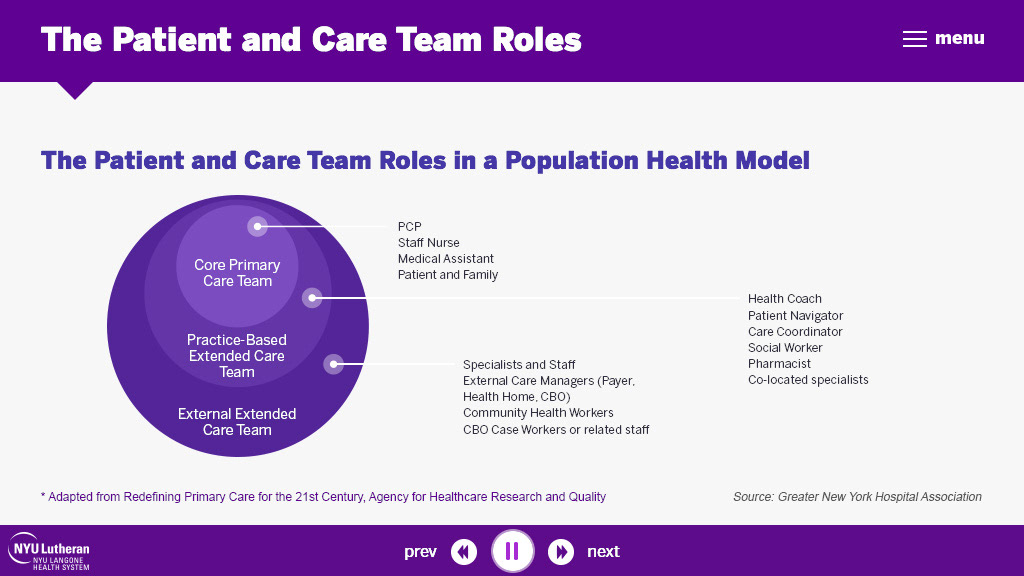 The Patient and Care Team Roles

menu

The Patient and Care Team Roles in a Population Health Model

Core Primary Care Team

Practice-Based Extended Care Team

External Extended Care Team

PCP
Staff Nurse
Medical Assistant
Patient and Family

Health Coach
Patient Navigator
Care Coordinator
Social Worker
Pharmacist
Co-located specialists

Specialists and Staff
External Care Managers (Payer, Health Home, CBO)
Community Health Workers
CBO Case Workers or related staff

* Adapted from Redefining Primary Care for the 21st Century, Agency for Healthcare Research and Quality

Source: Greater New York Hospital Association

NYU Lutheran
NYU LANGONE HEALTH SYSTEM

prev

next